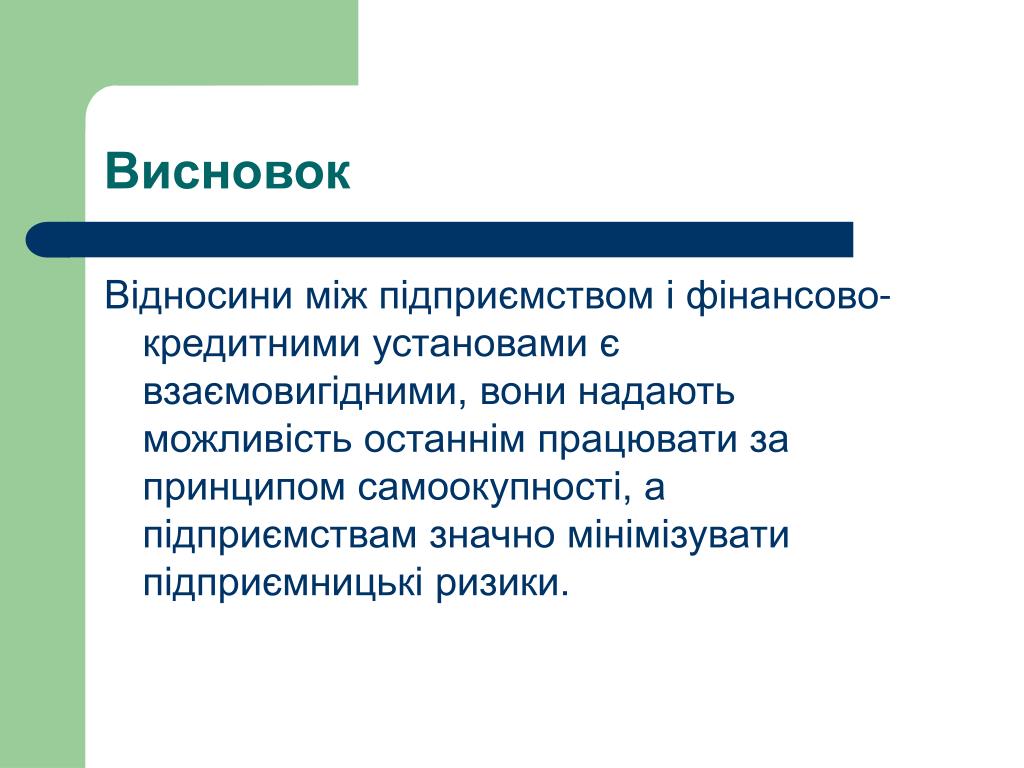 Висновок

Відносини між підприємством і фінансово-кредитними установами є взаємовигідними, вони надають можливість останнім працювати за принципом самоокупності, а підприємствам значно мінімізувати підприємницькі ризики.